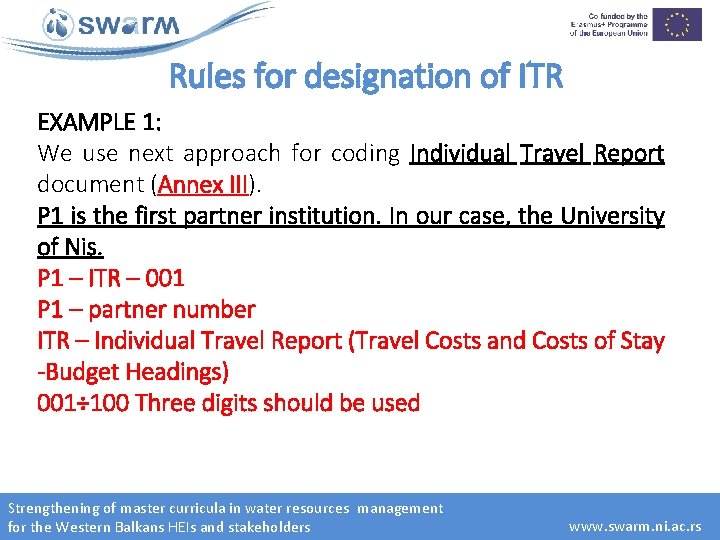 swarm

Co-funded by the Erasmus+ Programme of the European Union

Rules for designation of ITR

EXAMPLE 1:
We use next approach for coding Individual Travel Report document (Annex III).
P1 is the first partner institution. In our case, the University of Nis.
P1 – ITR – 001
P1 – partner number
ITR – Individual Travel Report (Travel Costs and Costs of Stay -Budget Headings)
001÷100 Three digits should be used

Strengthening of master curricula in water resources management for the Western Balkans HEIs and stakeholders

www.swarm.ni.ac.rs